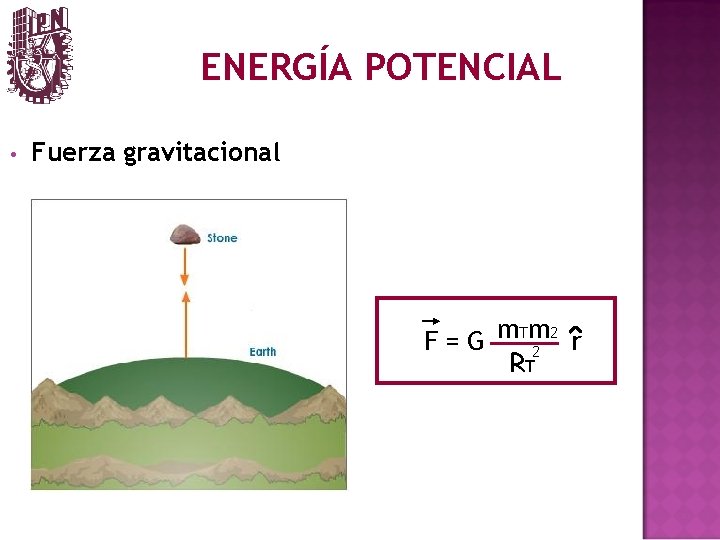 IPN

ENERGÍA POTENCIAL

• Fuerza gravitacional

Stone

Earth

$\vec{F} = G \frac{m_T m_2}{R_T^2} \hat{r}$